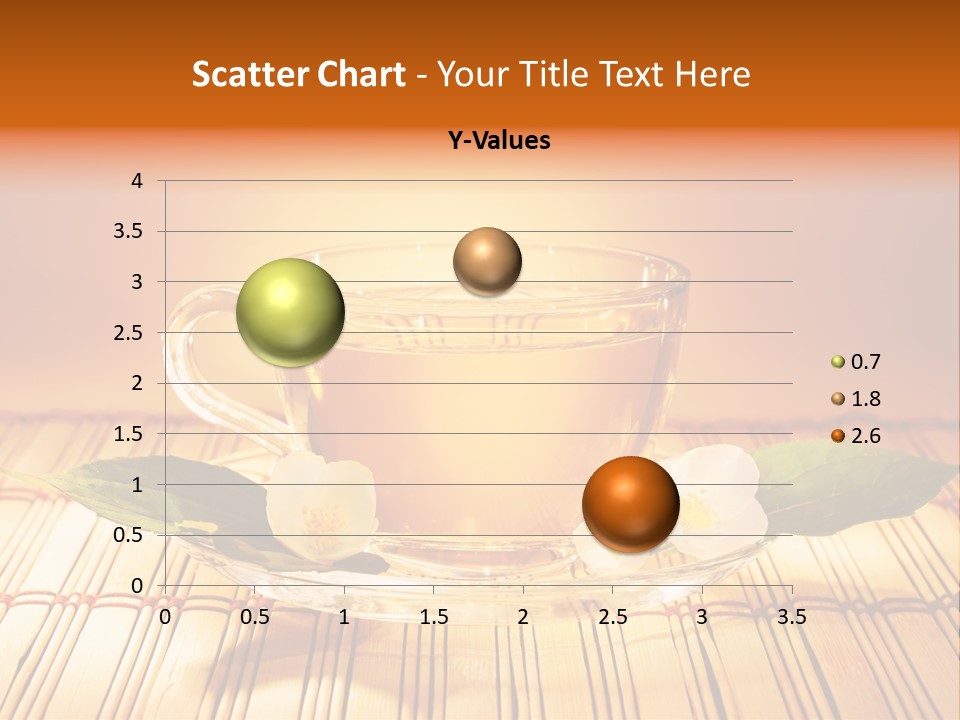 Scatter Chart - Your Title Text Here

Y-Values

4
3.5
3
2.5
2
1.5
1
0.5
0

0 0.5 1 1.5 2 2.5 3 3.5

0.7
1.8
2.6